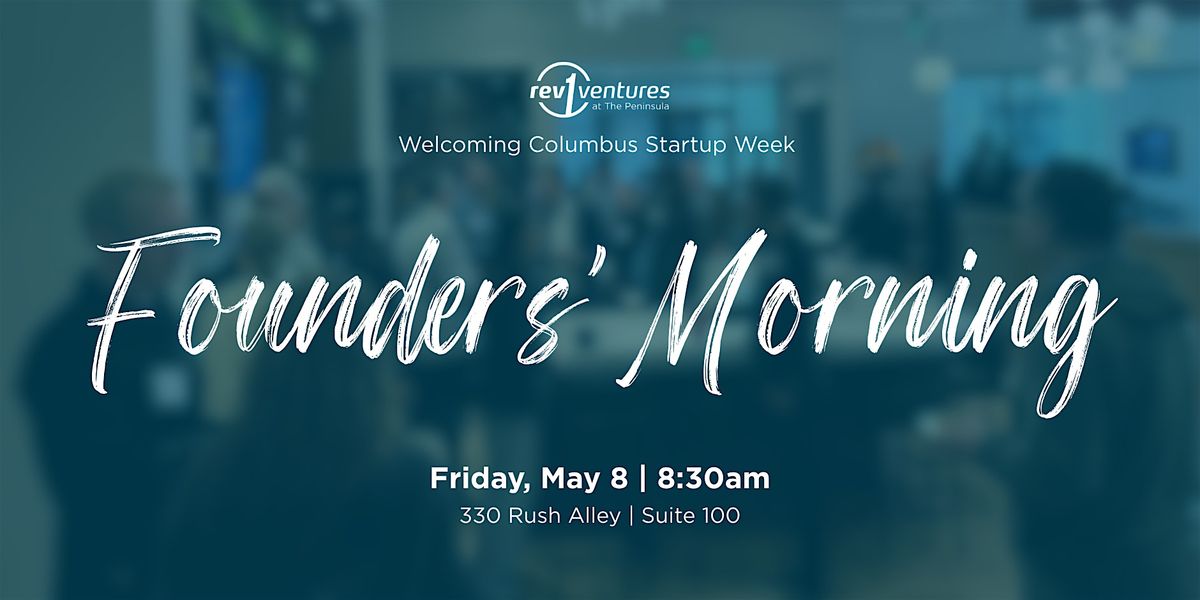 rev1ventures
at The Peninsula

Welcoming Columbus Startup Week

Founders' Morning

Friday, May 8 | 8:30am

330 Rush Alley | Suite 100